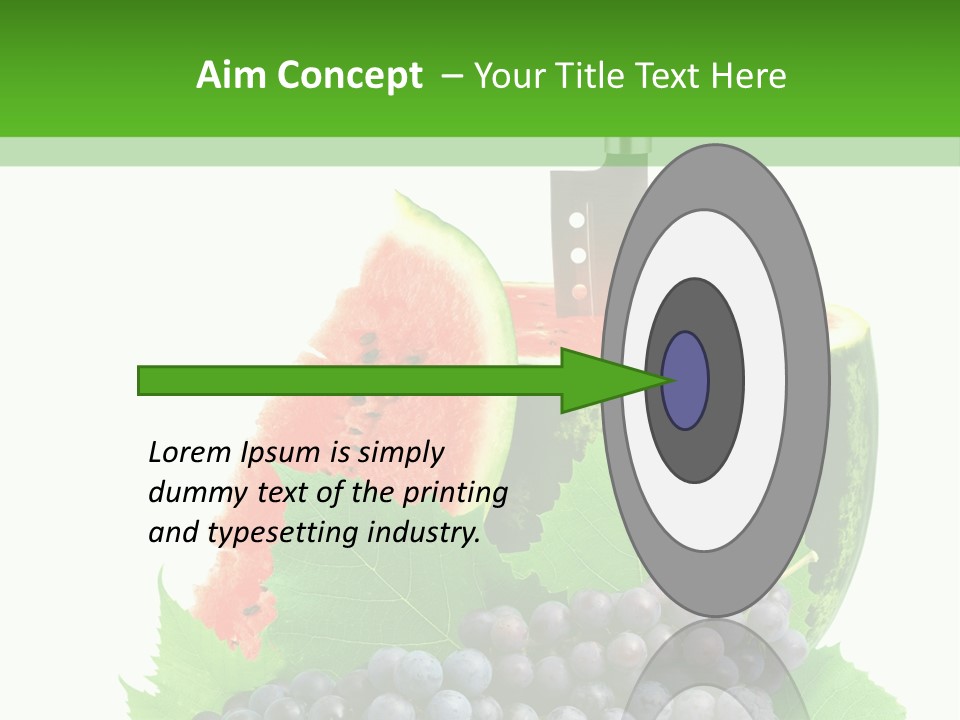 Aim Concept – Your Title Text Here

Lorem Ipsum is simply dummy text of the printing and typesetting industry.